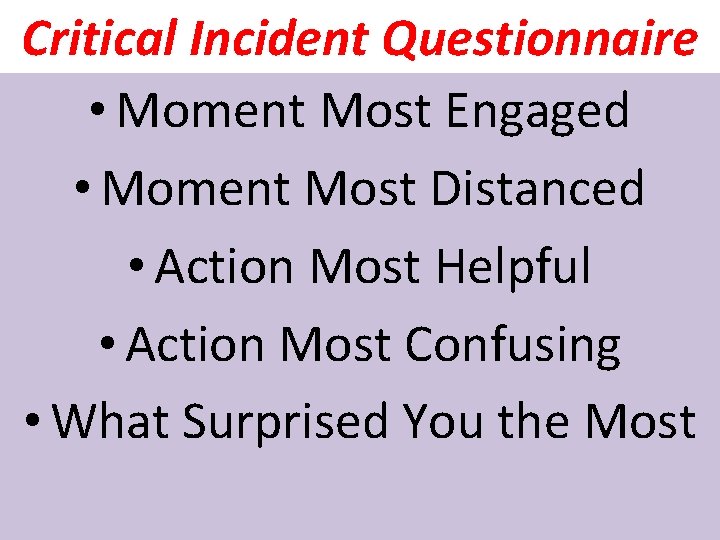 Critical Incident Questionnaire

• Moment Most Engaged
• Moment Most Distanced
• Action Most Helpful
• Action Most Confusing
• What Surprised You the Most